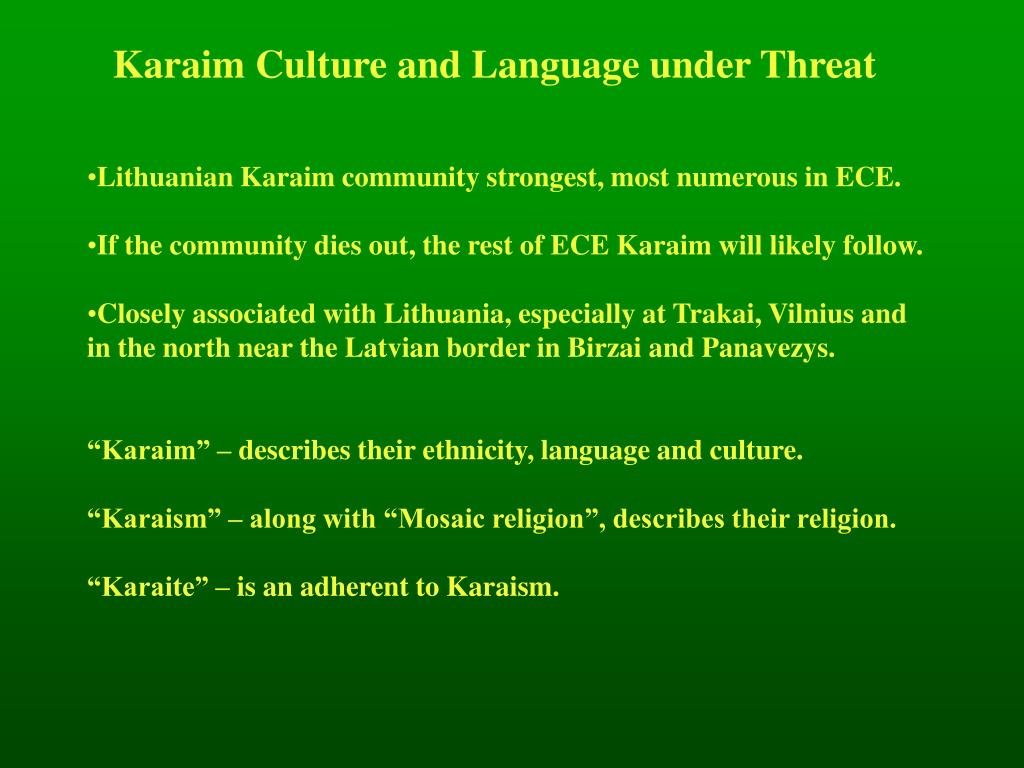 Karaim Culture and Language under Threat

•Lithuanian Karaim community strongest, most numerous in ECE.

•If the community dies out, the rest of ECE Karaim will likely follow.

•Closely associated with Lithuania, especially at Trakai, Vilnius and in the north near the Latvian border in Birzai and Panavezys.

“Karaim” – describes their ethnicity, language and culture.

“Karaism” – along with “Mosaic religion”, describes their religion.

“Karaite” – is an adherent to Karaism.